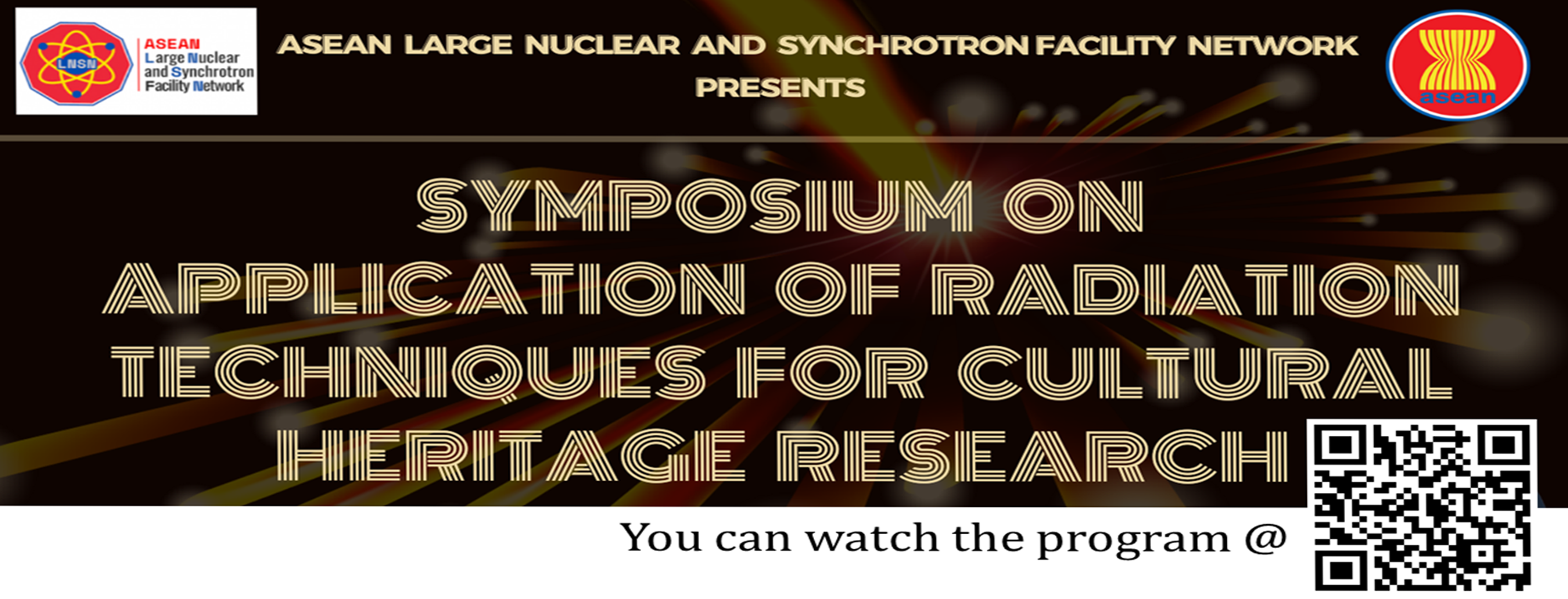 LNSN
ASEAN
Large Nuclear and Synchrotron Facility Network

ASEAN LARGE NUCLEAR AND SYNCHROTRON FACILITY NETWORK PRESENTS

asean

SYMPOSIUM ON APPLICATION OF RADIATION TECHNIQUES FOR CULTURAL HERITAGE RESEARCH

You can watch the program @